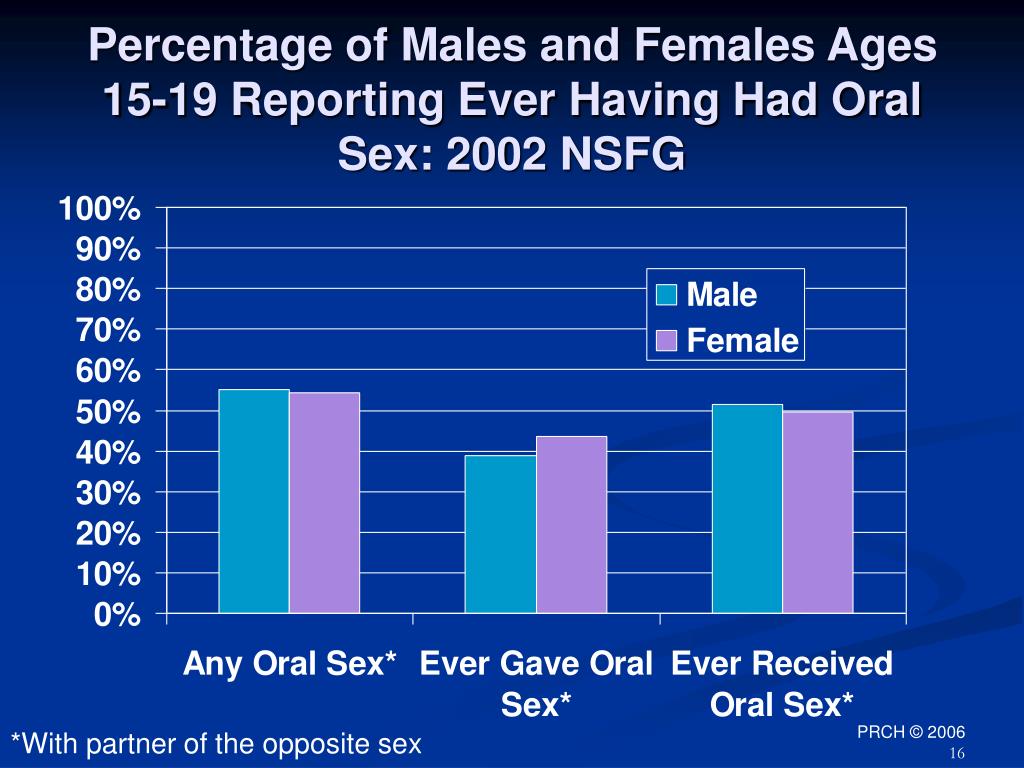 Percentage of Males and Females Ages 15-19 Reporting Ever Having Had Oral Sex: 2002 NSFG

100%
90%
80%
70%
60%
50%
40%
30%
20%
10%
0%

Male
Female

Any Oral Sex*
Ever Gave Oral Sex*
Ever Received Oral Sex*

*With partner of the opposite sex

PRCH © 2006
16